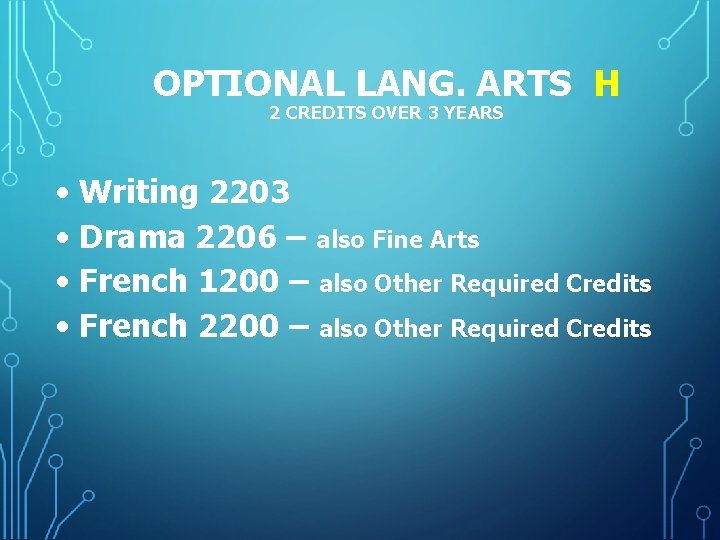 OPTIONAL LANG. ARTS H
2 CREDITS OVER 3 YEARS

• Writing 2203
• Drama 2206 – also Fine Arts
• French 1200 – also Other Required Credits
• French 2200 – also Other Required Credits